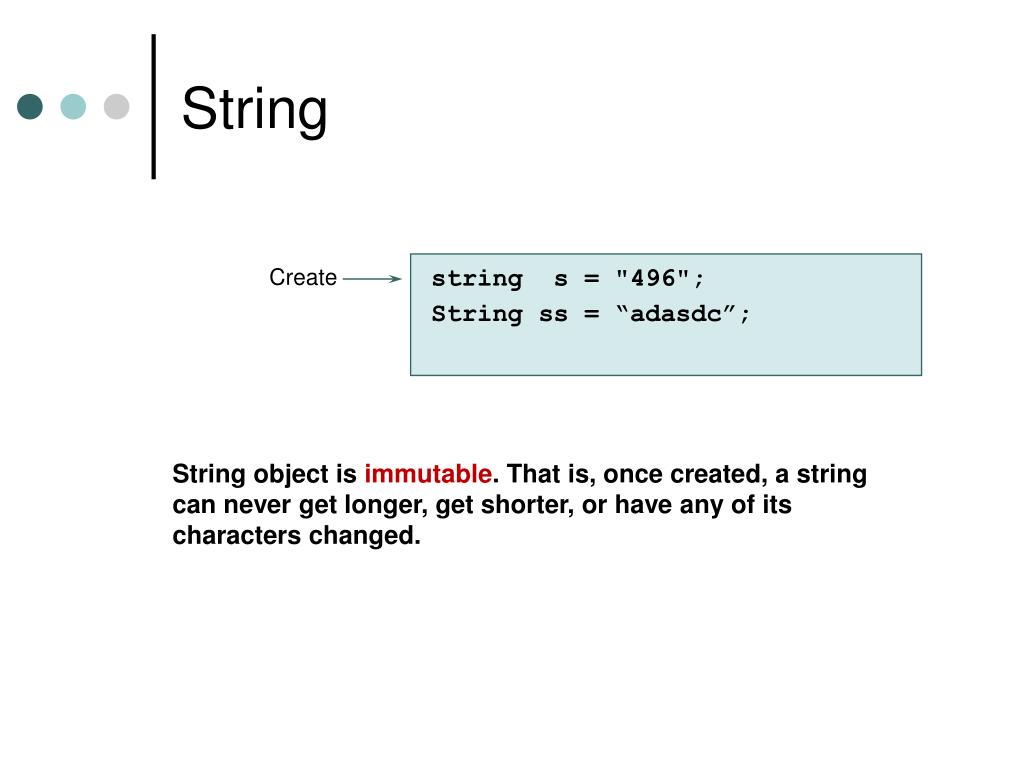 String

Create

string  s = "496";
String ss = “adasdc”;

String object is immutable. That is, once created, a string can never get longer, get shorter, or have any of its characters changed.